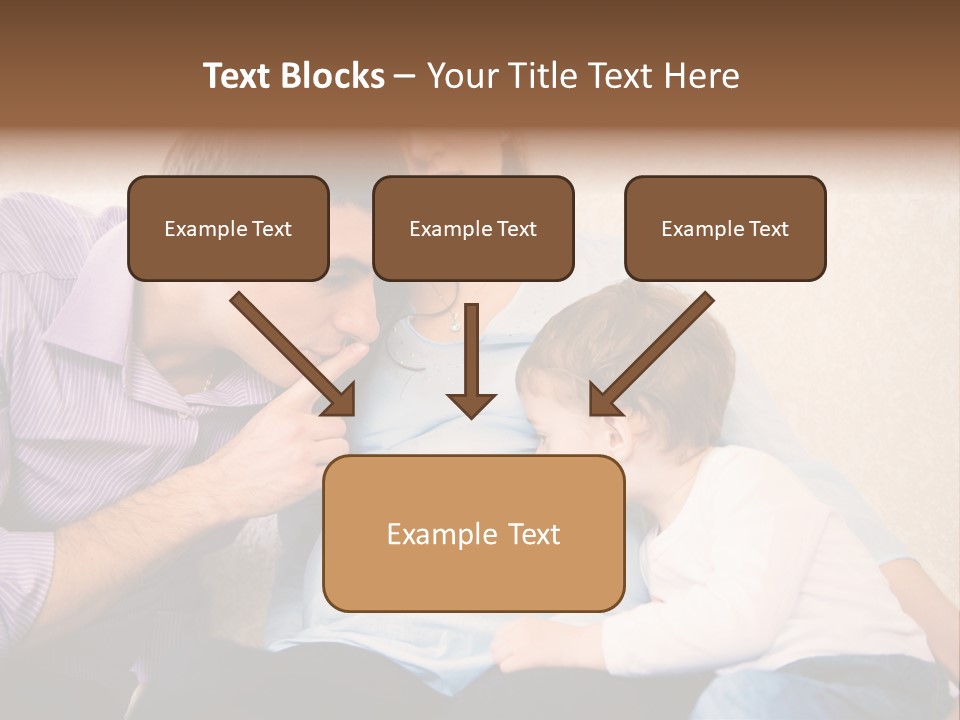 Text Blocks – Your Title Text Here

Example Text

Example Text

Example Text

Example Text